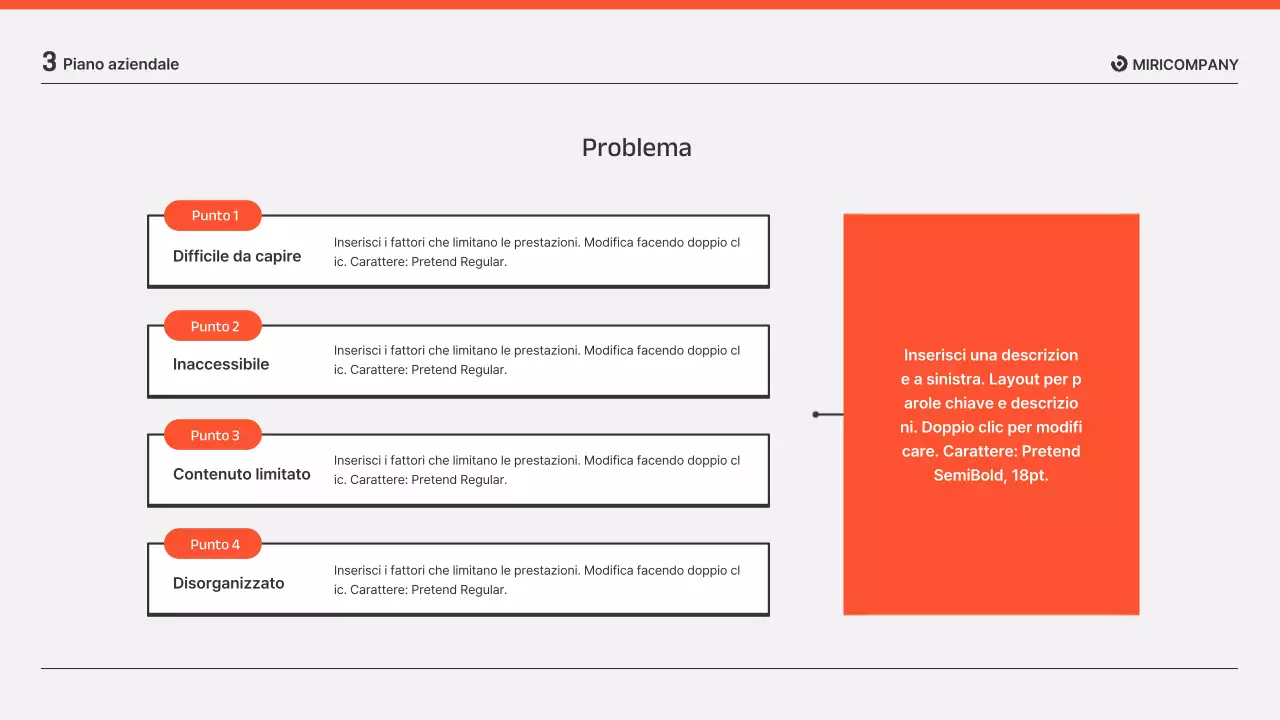 3 Piano aziendale

MIRICOMPANY

Problema

Punto 1
Difficile da capire
Inserisci i fattori che limitano le prestazioni. Modifica facendo doppio cl ic. Carattere: Pretend Regular.

Punto 2
Inaccessibile
Inserisci i fattori che limitano le prestazioni. Modifica facendo doppio cl ic. Carattere: Pretend Regular.

Punto 3
Contenuto limitato
Inserisci i fattori che limitano le prestazioni. Modifica facendo doppio cl ic. Carattere: Pretend Regular.

Punto 4
Disorganizzato
Inserisci i fattori che limitano le prestazioni. Modifica facendo doppio cl ic. Carattere: Pretend Regular.

Inserisci una descrizion e a sinistra. Layout per p arole chiave e descrizio ni. Doppio clic per modifi care. Carattere: Pretend SemiBold, 18pt.